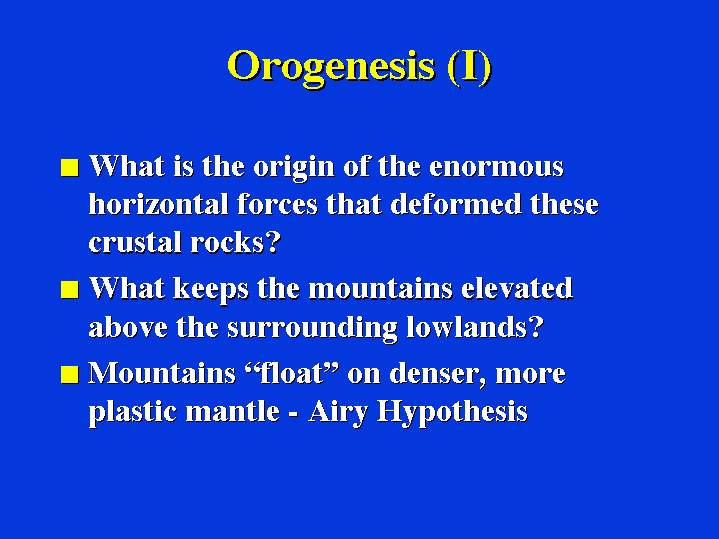 Orogenesis (I)

■ What is the origin of the enormous horizontal forces that deformed these crustal rocks?

■ What keeps the mountains elevated above the surrounding lowlands?

■ Mountains “float” on denser, more plastic mantle - Airy Hypothesis